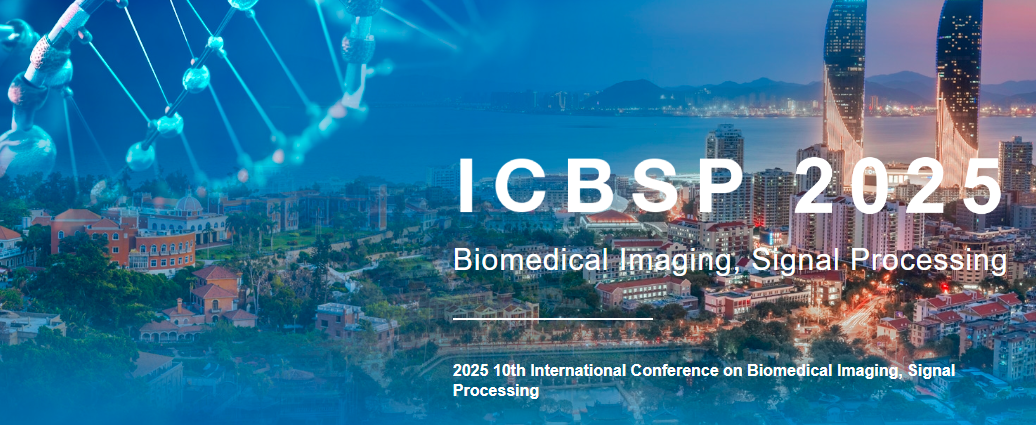 ICBSP 2025

Biomedical Imaging, Signal Processing

2025 10th International Conference on Biomedical Imaging, Signal Processing